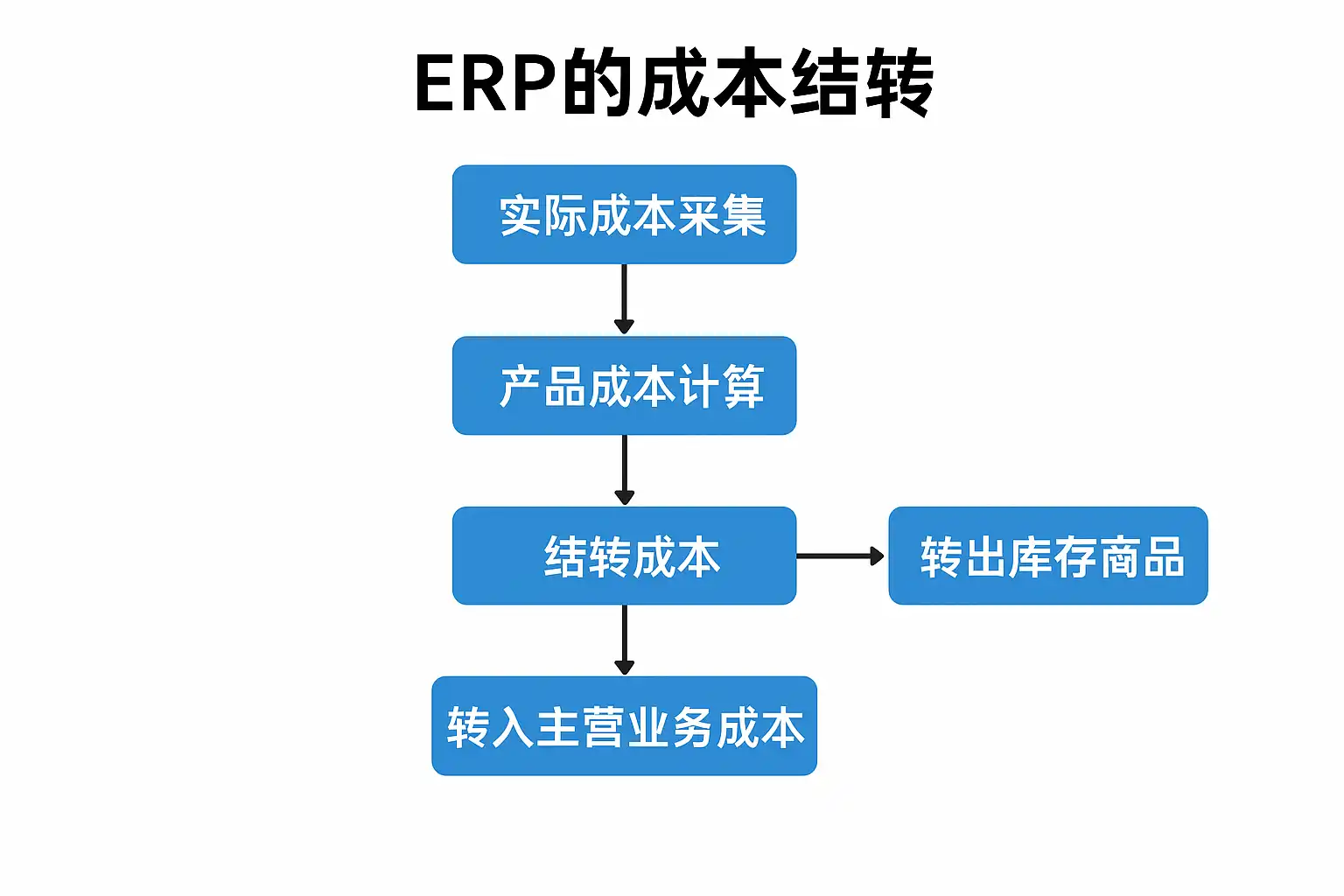 ERP的成本结转

实际成本采集

产品成本计算

结转成本

转出库存商品

转入主营业务成本